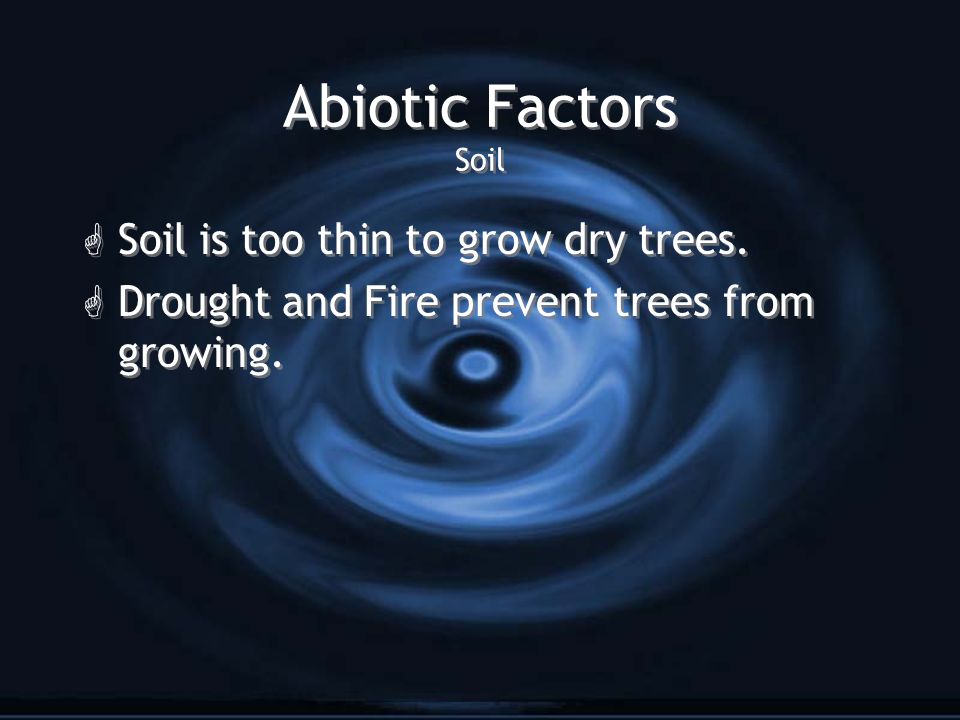 Abiotic Factors
Soil

Soil is too thin to grow dry trees.

Drought and Fire prevent trees from growing.